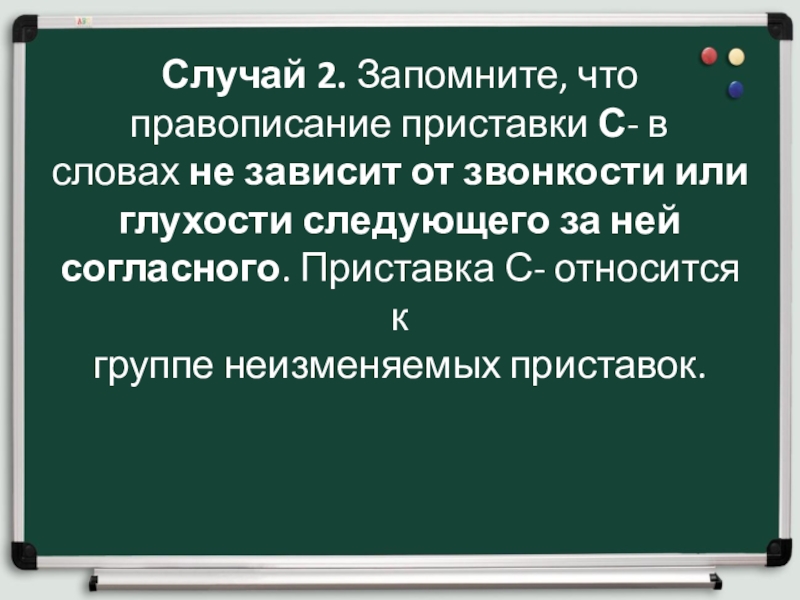 Случай 2. Запомните, что правописание приставки С- в словах не зависит от звонкости или глухости следующего за ней согласного. Приставка С- относится к группе неизменяемых приставок.